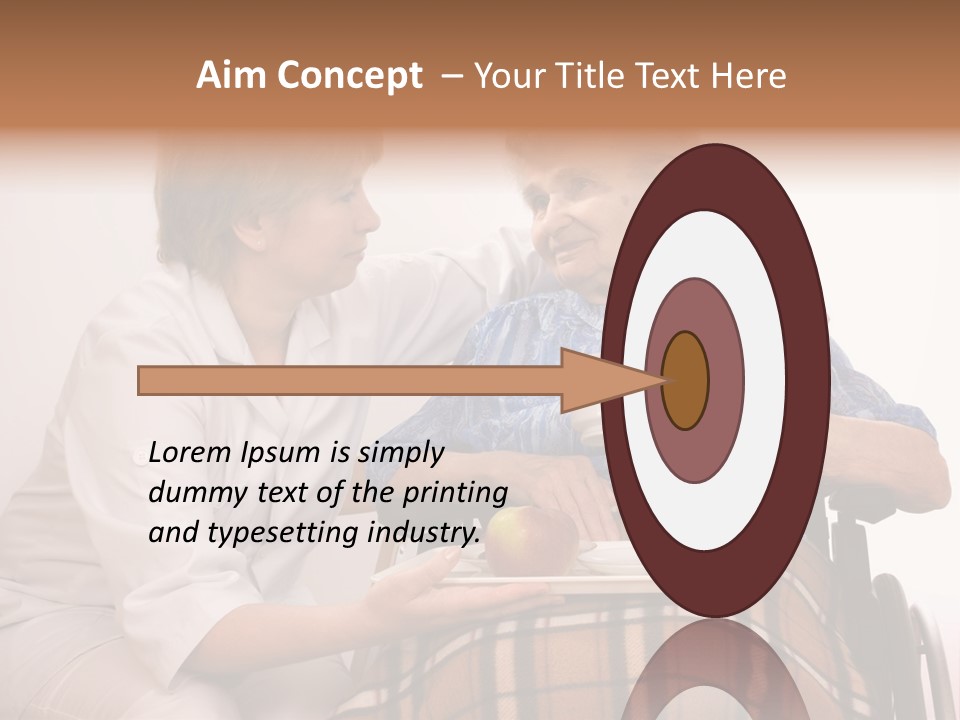 Aim Concept – Your Title Text Here

Lorem Ipsum is simply dummy text of the printing and typesetting industry.